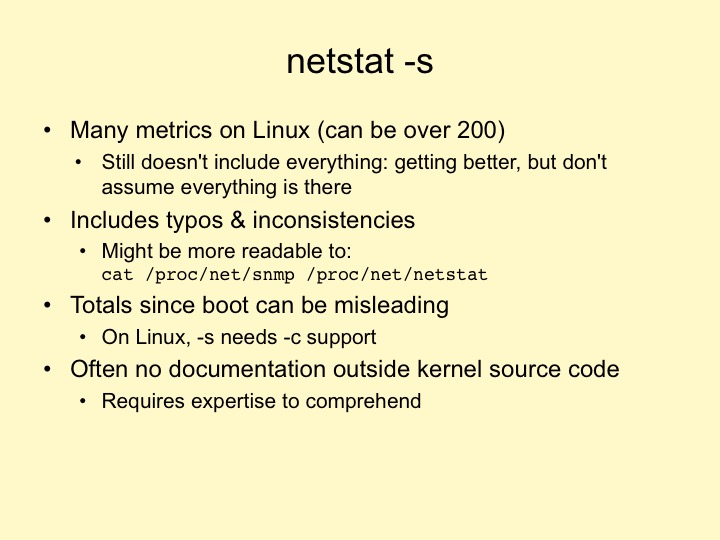 netstat -s

• Many metrics on Linux (can be over 200)
  • Still doesn't include everything: getting better, but don't assume everything is there
• Includes typos & inconsistencies
  • Might be more readable to:
    cat /proc/net/snmp /proc/net/netstat
• Totals since boot can be misleading
  • On Linux, -s needs -c support
• Often no documentation outside kernel source code
  • Requires expertise to comprehend